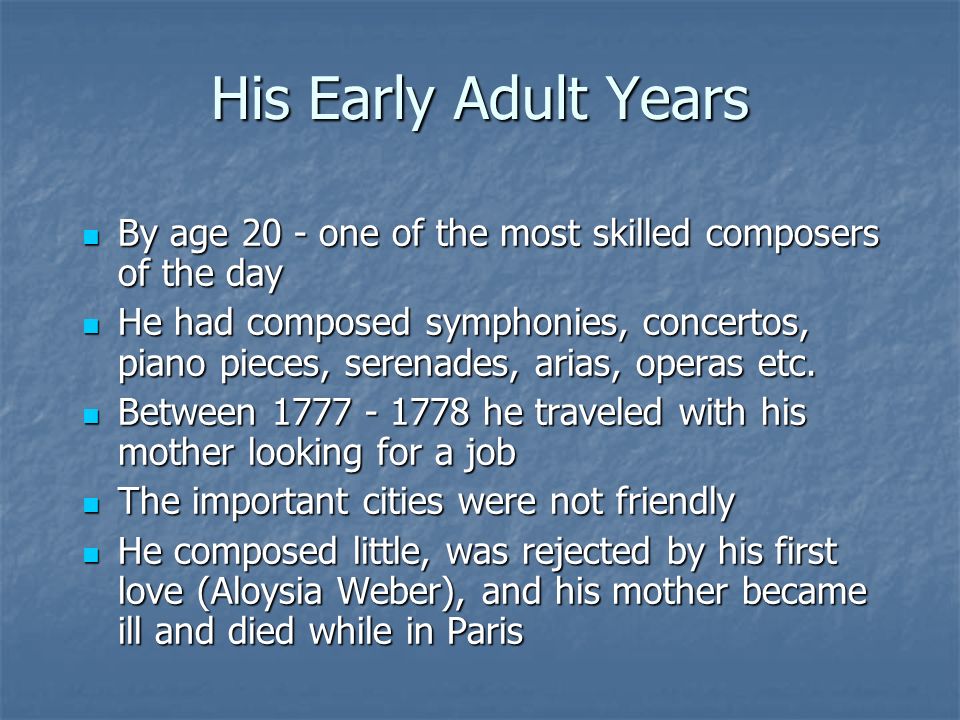 His Early Adult Years

- By age 20 - one of the most skilled composers of the day
- He had composed symphonies, concertos, piano pieces, serenades, arias, operas etc.
- Between 1777 - 1778 he traveled with his mother looking for a job
- The important cities were not friendly
- He composed little, was rejected by his first love (Aloysia Weber), and his mother became ill and died while in Paris